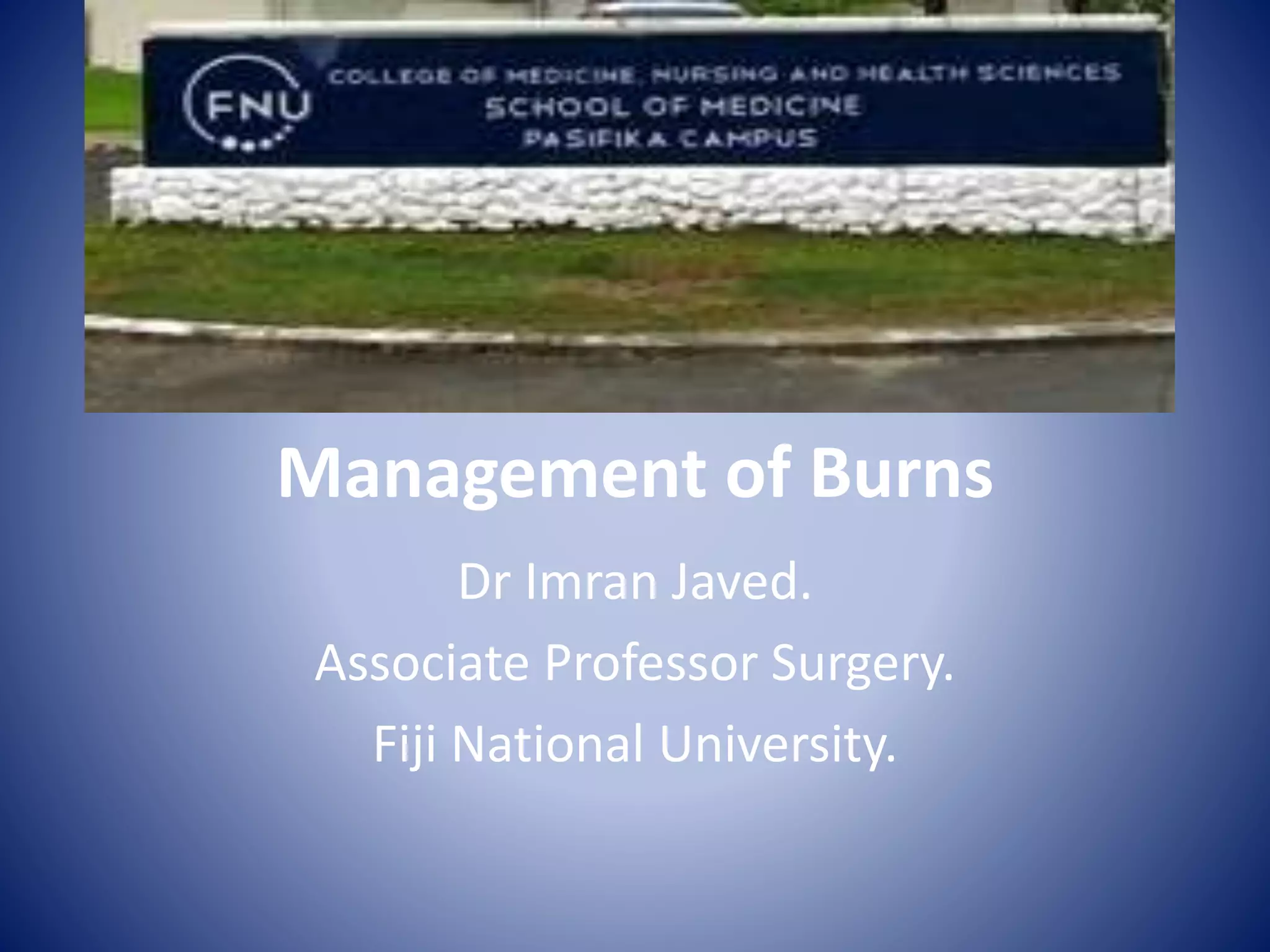 FNU

COLLEGE OF MEDICINE, NURSING AND HEALTH SCIENCES
SCHOOL OF MEDICINE
PASIFIKA CAMPUS

Management of Burns

Dr Imran Javed.

Associate Professor Surgery.

Fiji National University.